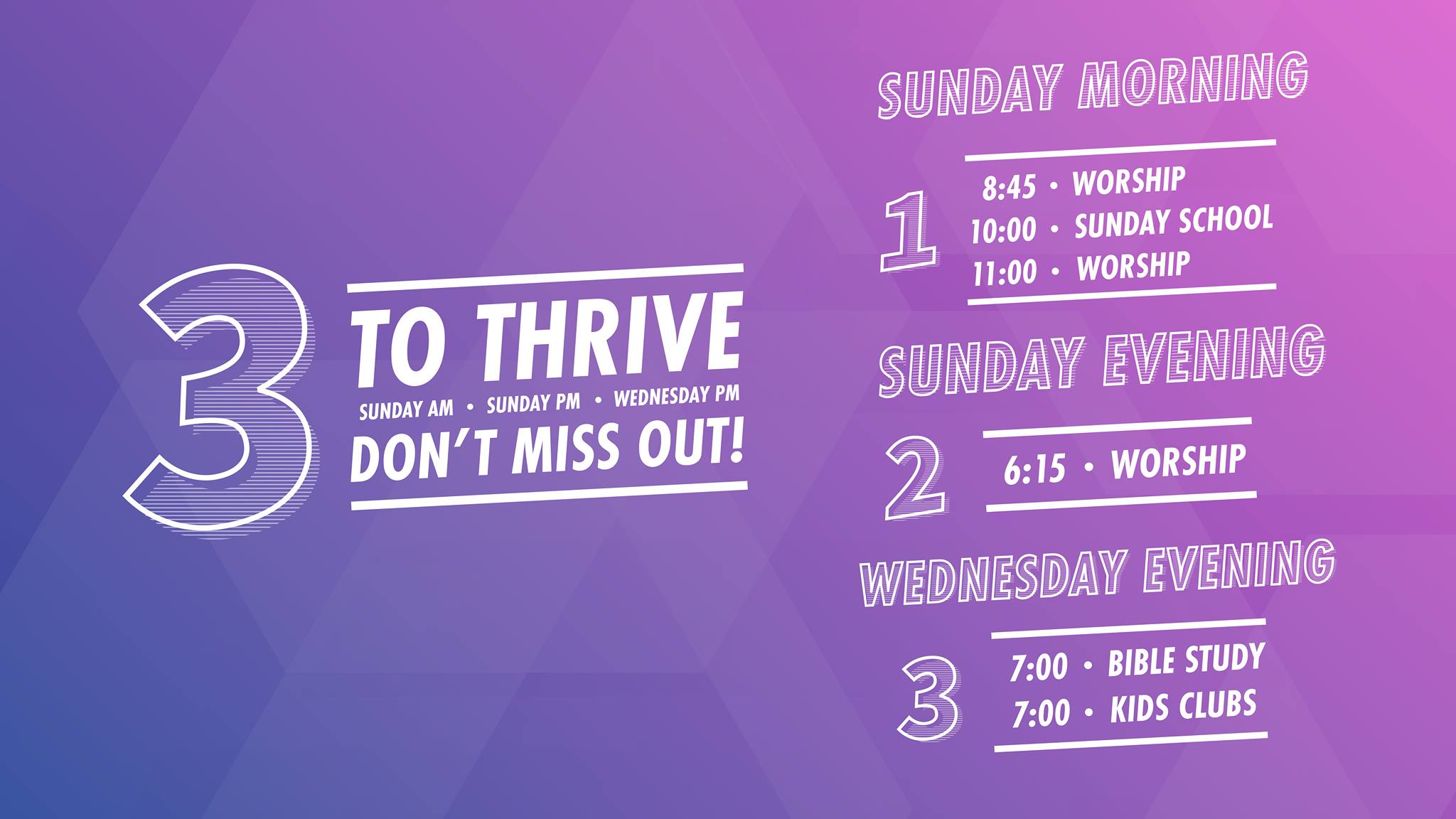 3 TO THRIVE
SUNDAY AM • SUNDAY PM • WEDNESDAY PM
DON'T MISS OUT!

SUNDAY MORNING
1
8:45 • WORSHIP
10:00 • SUNDAY SCHOOL
11:00 • WORSHIP

SUNDAY EVENING
2
6:15 • WORSHIP

WEDNESDAY EVENING
3
7:00 • BIBLE STUDY
7:00 • KIDS CLUBS